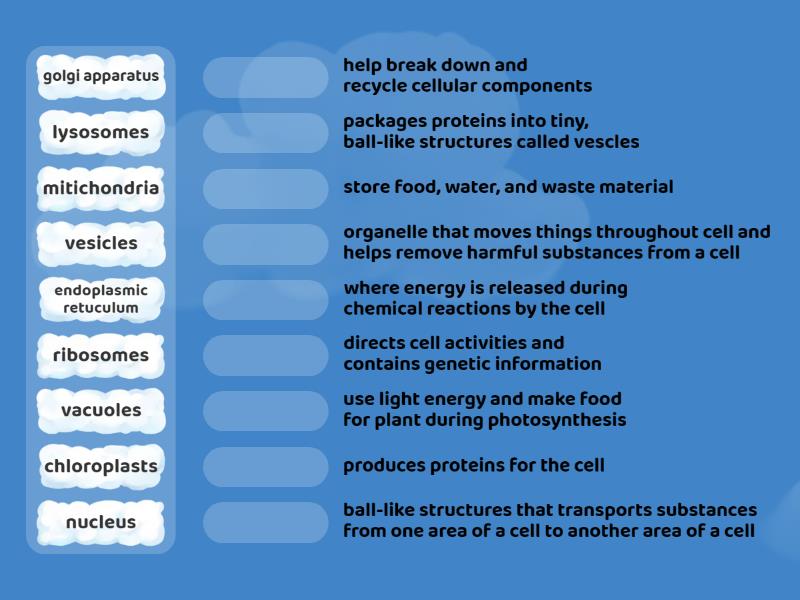 golgi apparatus

lysosomes

mitichondria

vesicles

endoplasmic retuculum

ribosomes

vacuoles

chloroplasts

nucleus

help break down and recycle cellular components

packages proteins into tiny, ball-like structures called vescles

store food, water, and waste material

organelle that moves things throughout cell and helps remove harmful substances from a cell

where energy is released during chemical reactions by the cell

directs cell activities and contains genetic information

use light energy and make food for plant during photosynthesis

produces proteins for the cell

ball-like structures that transports substances from one area of a cell to another area of a cell